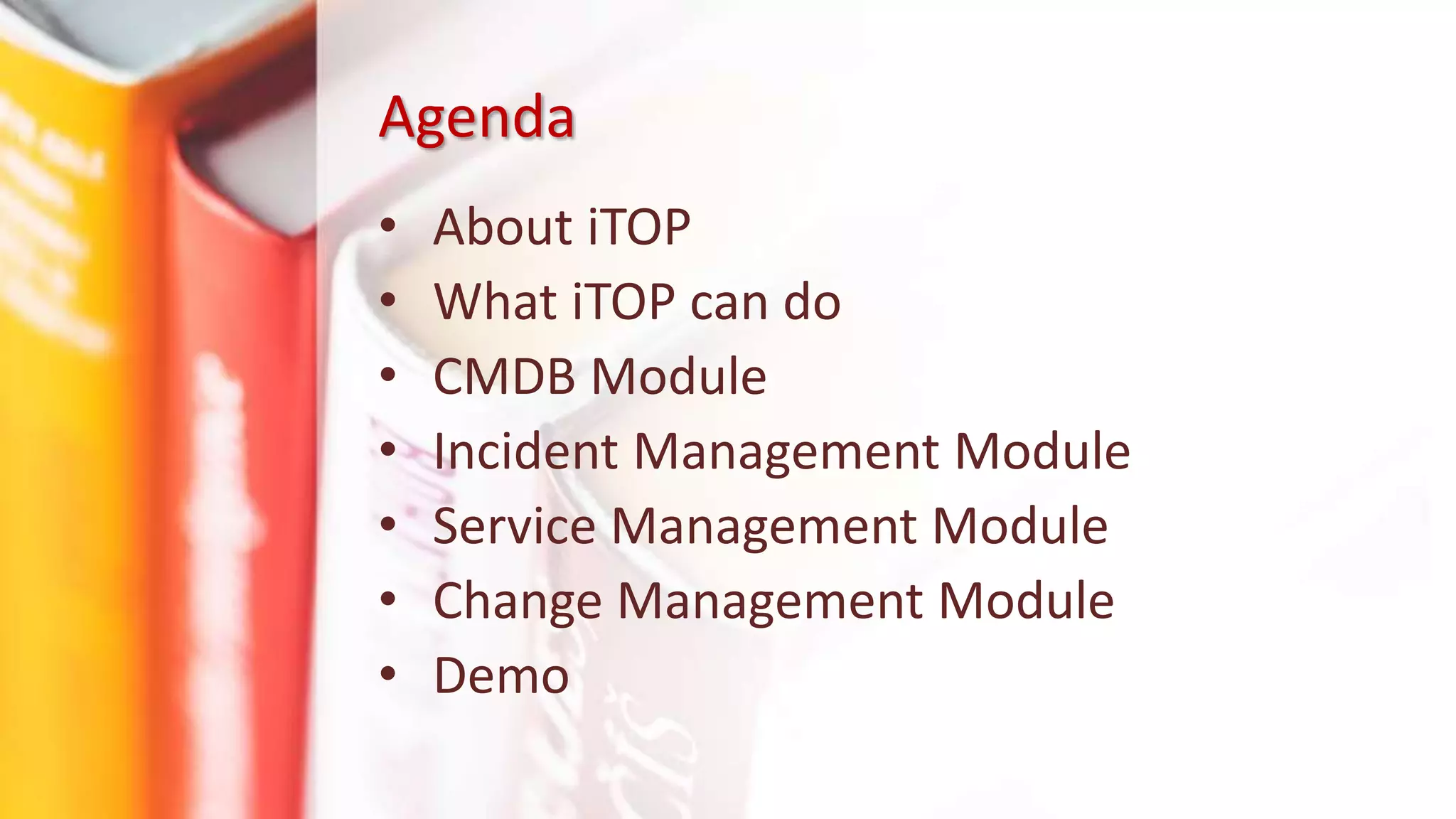 Agenda

• About iTOP
• What iTOP can do
• CMDB Module
• Incident Management Module
• Service Management Module
• Change Management Module
• Demo